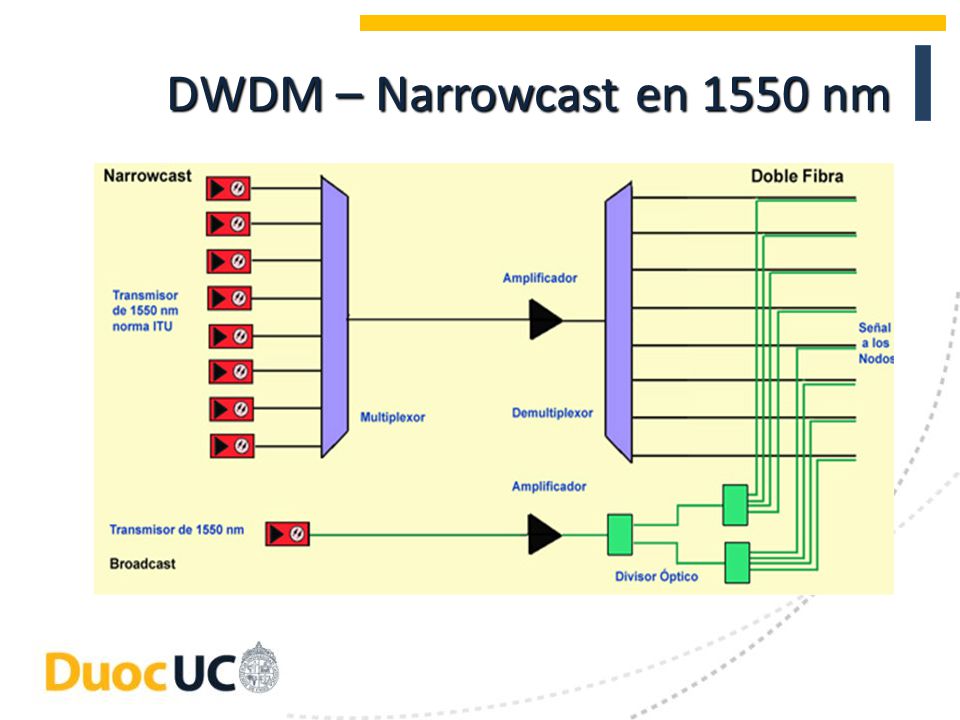 DWDM – Narrowcast en 1550 nm

Narrowcast

Doble Fibra

Transmisor de 1550 nm norma ITU

Amplificador

Señal a los Nodos

Multiplexor

Demultiplexor

Amplificador

Transmisor de 1550 nm

Broadcast

Divisor Óptico

DuocUC